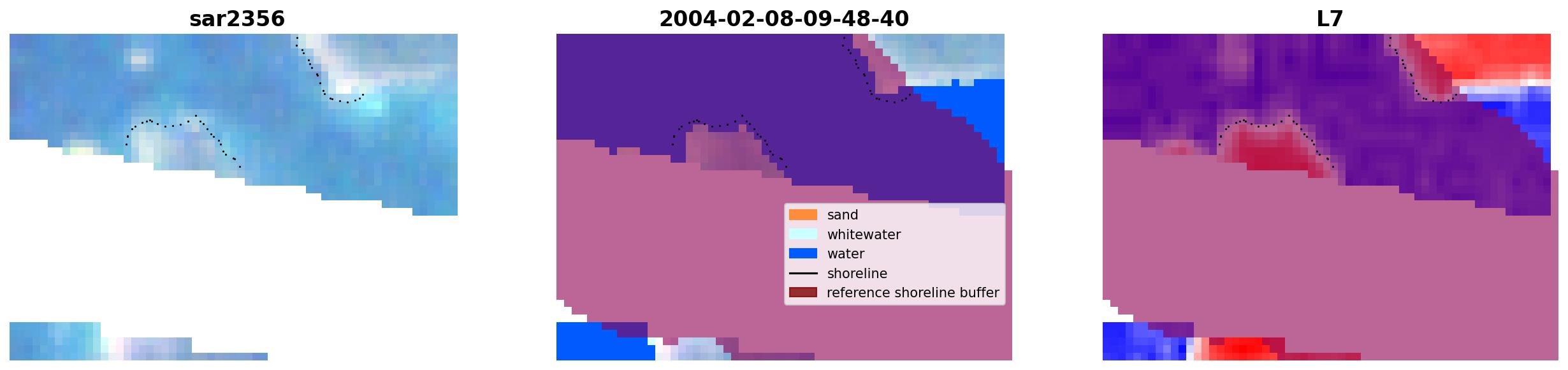 sar2356

2004-02-08-09-48-40

sand
whitewater
water
shoreline
reference shoreline buffer

L7